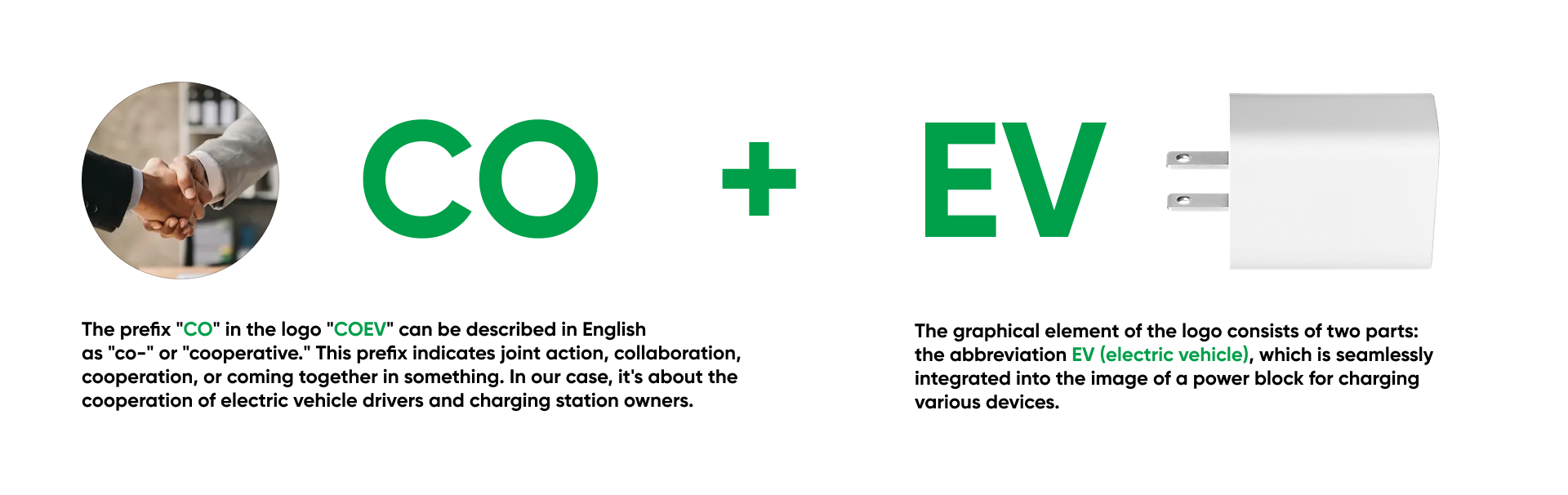 CO

+

EV

The prefix "CO" in the logo "COEV" can be described in English as "co-" or "cooperative." This prefix indicates joint action, collaboration, cooperation, or coming together in something. In our case, it's about the cooperation of electric vehicle drivers and charging station owners.

The graphical element of the logo consists of two parts: the abbreviation EV (electric vehicle), which is seamlessly integrated into the image of a power block for charging various devices.